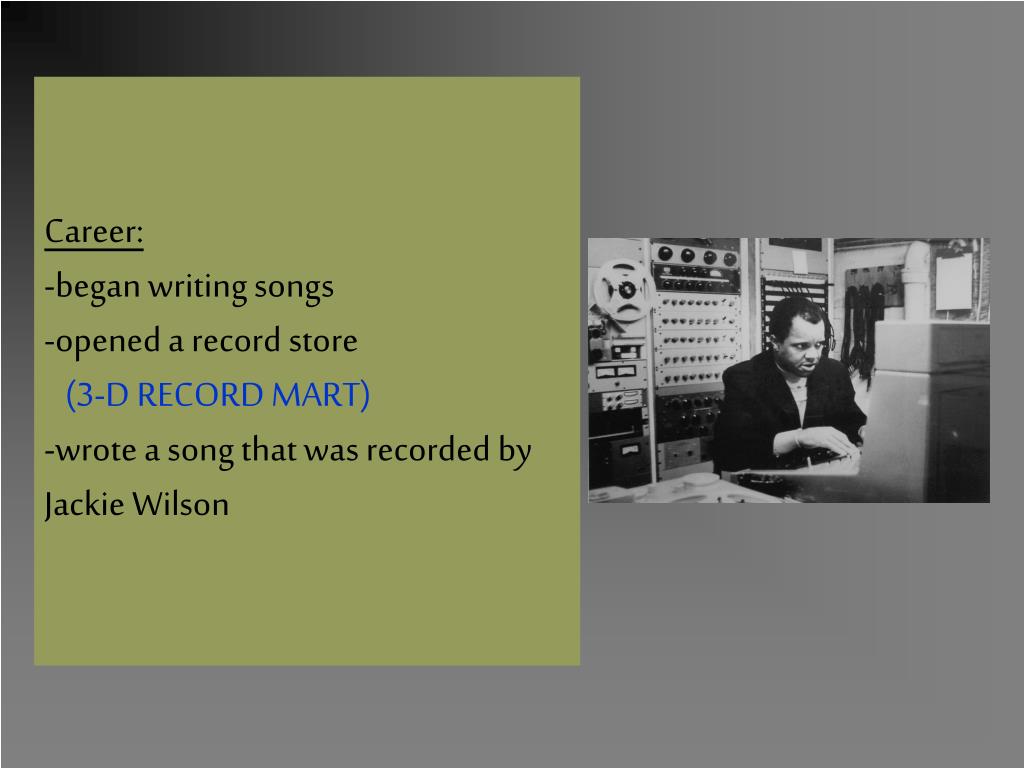 Career:

-began writing songs

-opened a record store

(3-D RECORD MART)

-wrote a song that was recorded by Jackie Wilson